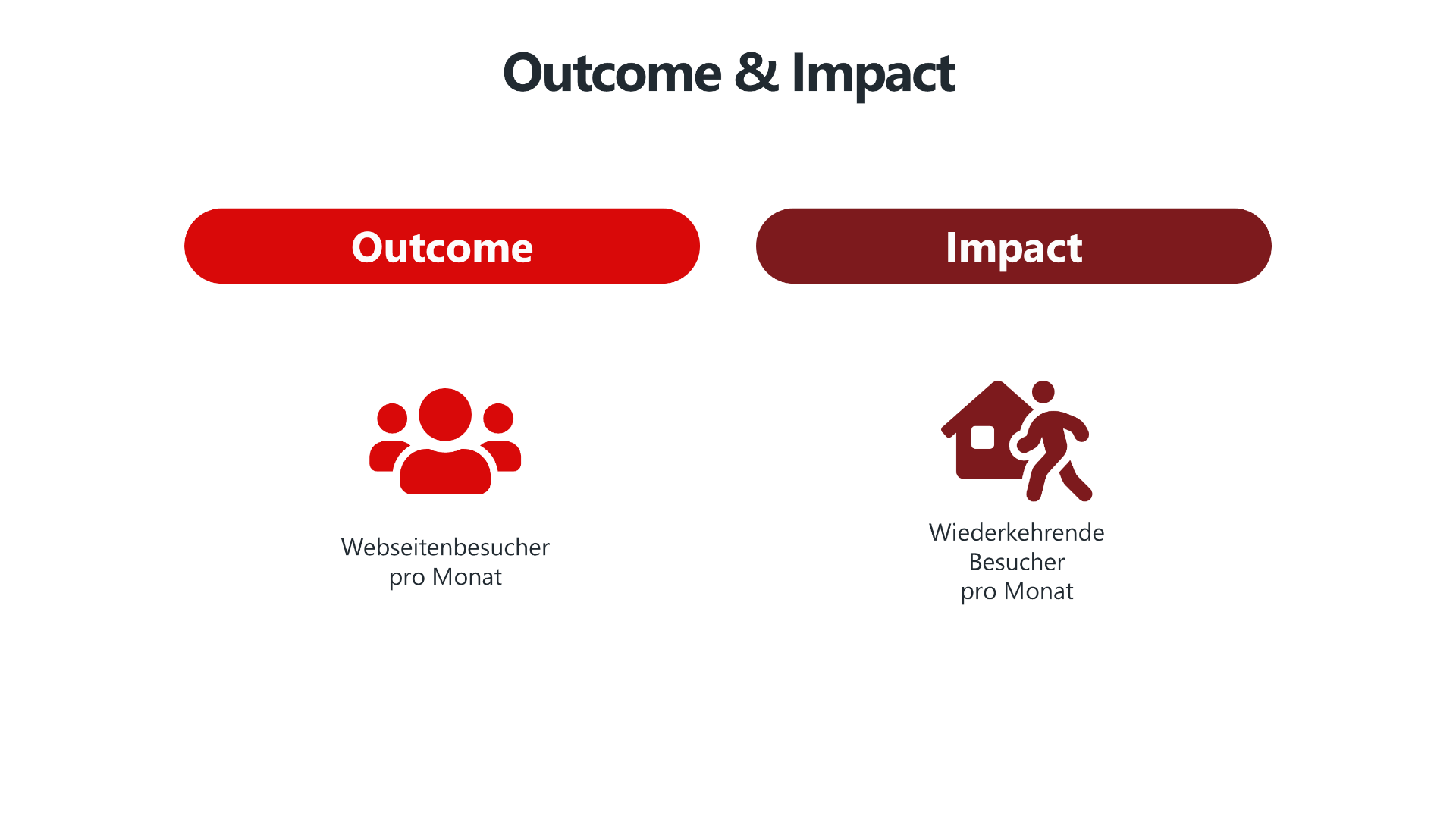 Outcome & Impact

Outcome

Webseitenbesucher pro Monat

Impact

Wiederkehrende Besucher pro Monat